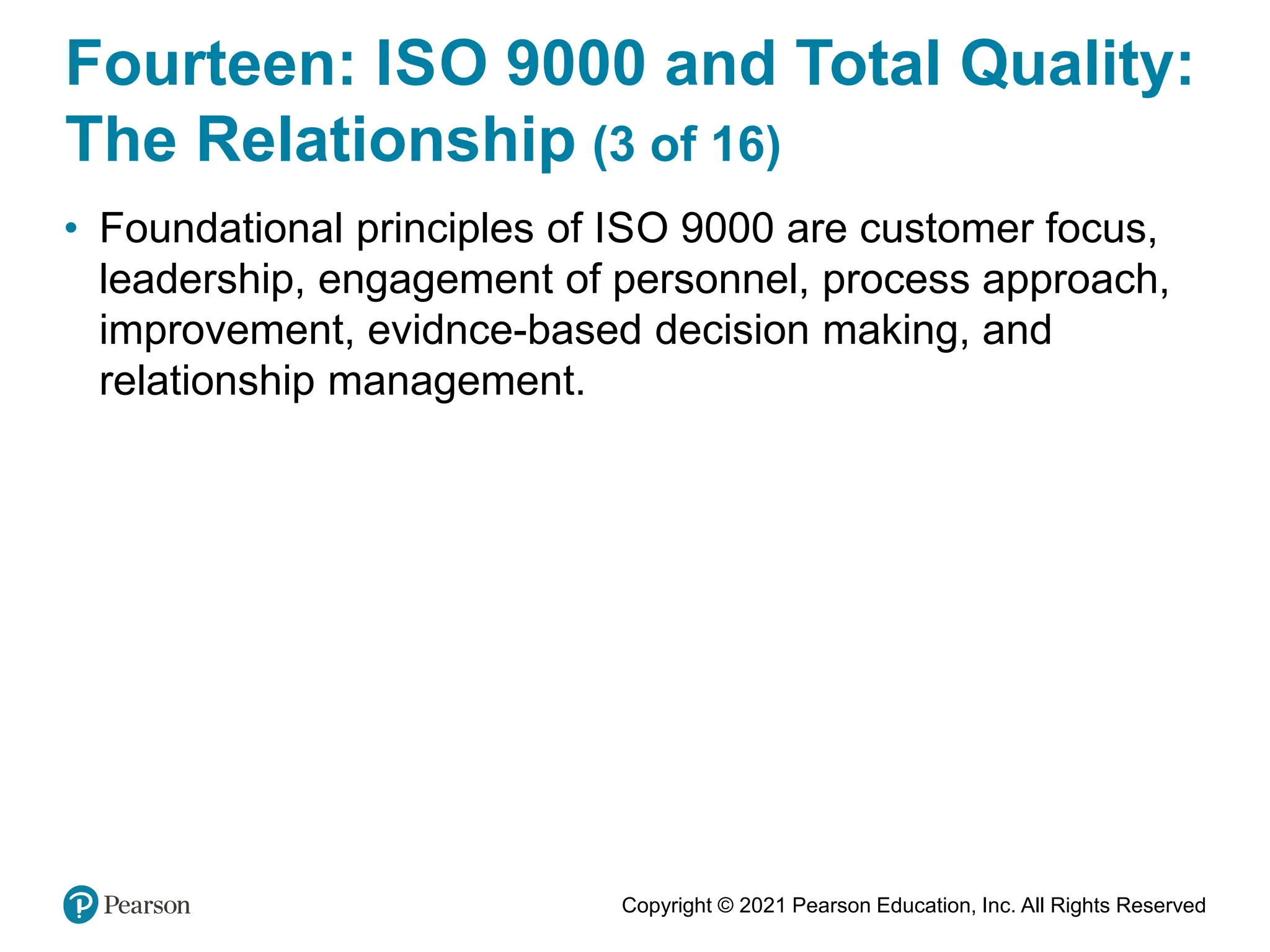 Fourteen: ISO 9000 and Total Quality: The Relationship (3 of 16)

• Foundational principles of ISO 9000 are customer focus, leadership, engagement of personnel, process approach, improvement, evidnce-based decision making, and relationship management.

Pearson

Copyright © 2021 Pearson Education, Inc. All Rights Reserved